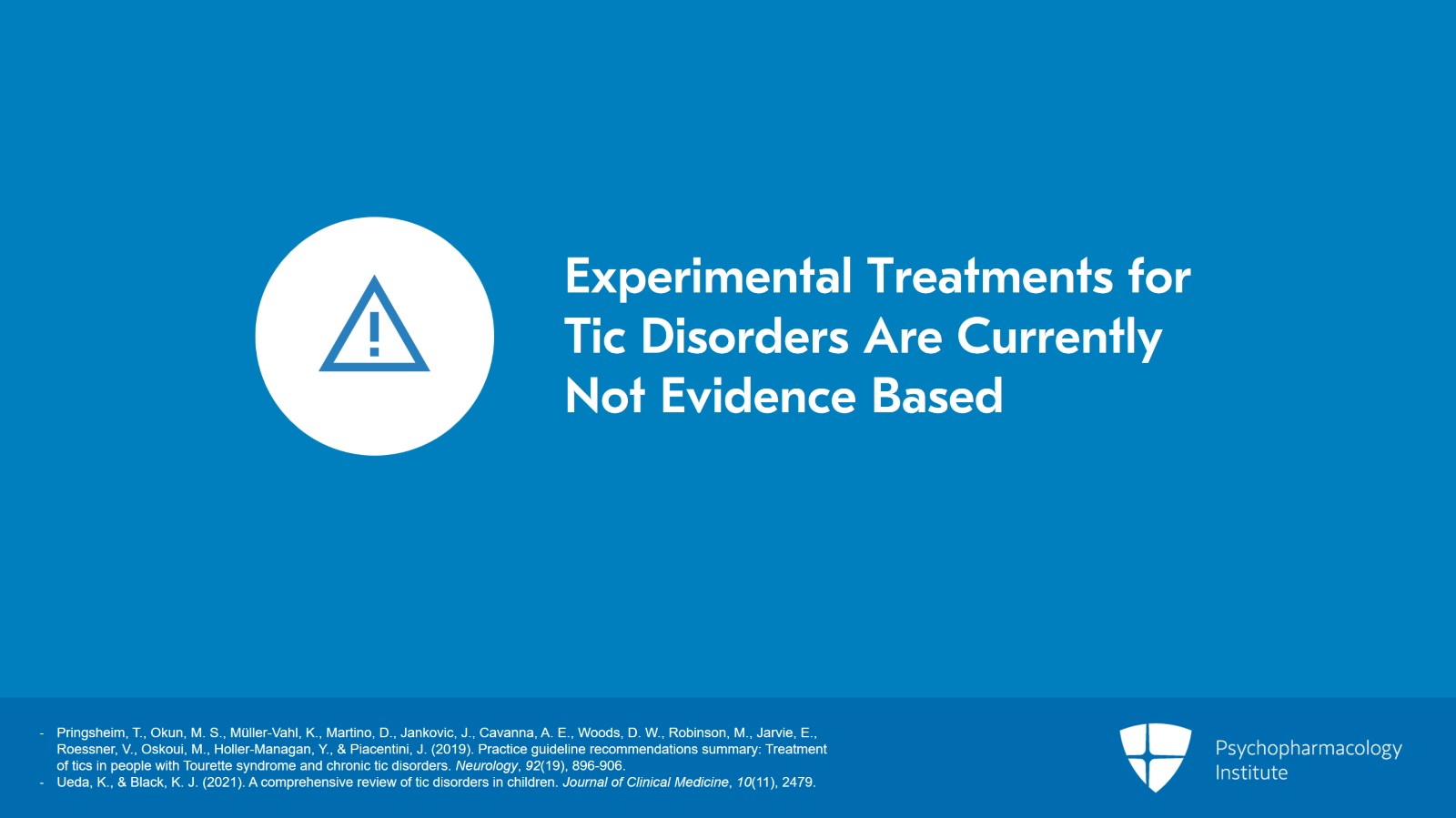 Experimental Treatments for Tic Disorders Are Currently Not Evidence Based

- Pringsheim, T., Okun, M. S., Müller-Vahl, K., Martino, D., Jankovic, J., Cavanna, A. E., Woods, D. W., Robinson, M., Jarvie, E., Roessner, V., Oskoui, M., Holler-Managan, Y., & Piacentini, J. (2019). Practice guideline recommendations summary: Treatment of tics in people with Tourette syndrome and chronic tic disorders. Neurology, 92(19), 896-906.
- Ueda, K., & Black, K. J. (2021). A comprehensive review of tic disorders in children. Journal of Clinical Medicine, 10(11), 2479.

Psychopharmacology Institute